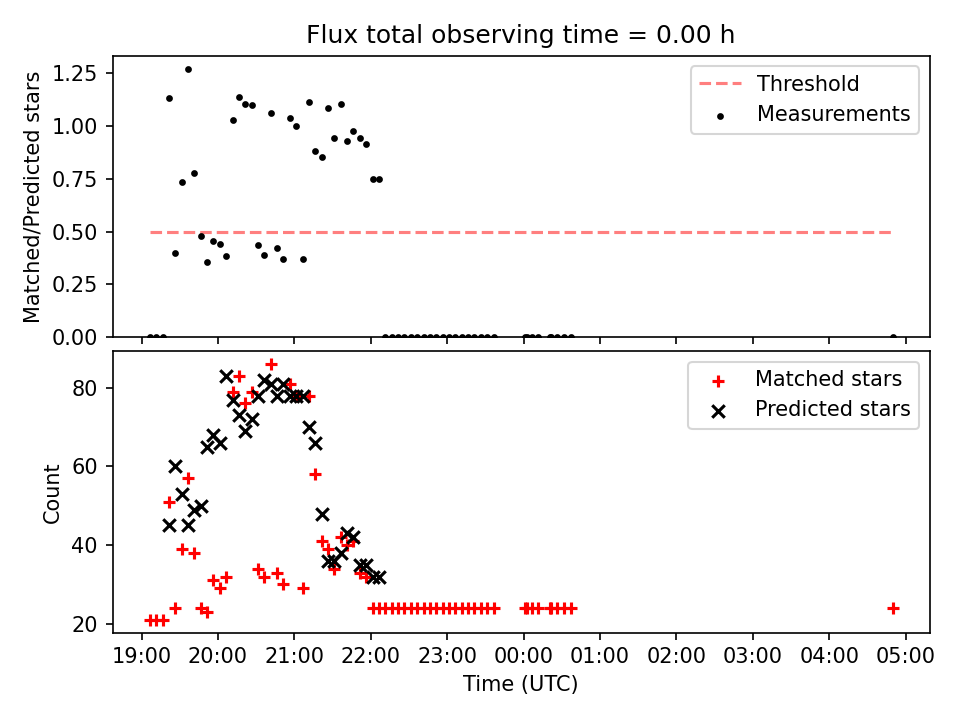 Flux total observing time = 0.00 h

Matched/Predicted stars

1.25
1.00
0.75
0.50
0.25
0.00

Threshold
Measurements

Count

80
60
40
20

Matched stars
Predicted stars

19:00 20:00 21:00 22:00 23:00 00:00 01:00 02:00 03:00 04:00 05:00

Time (UTC)